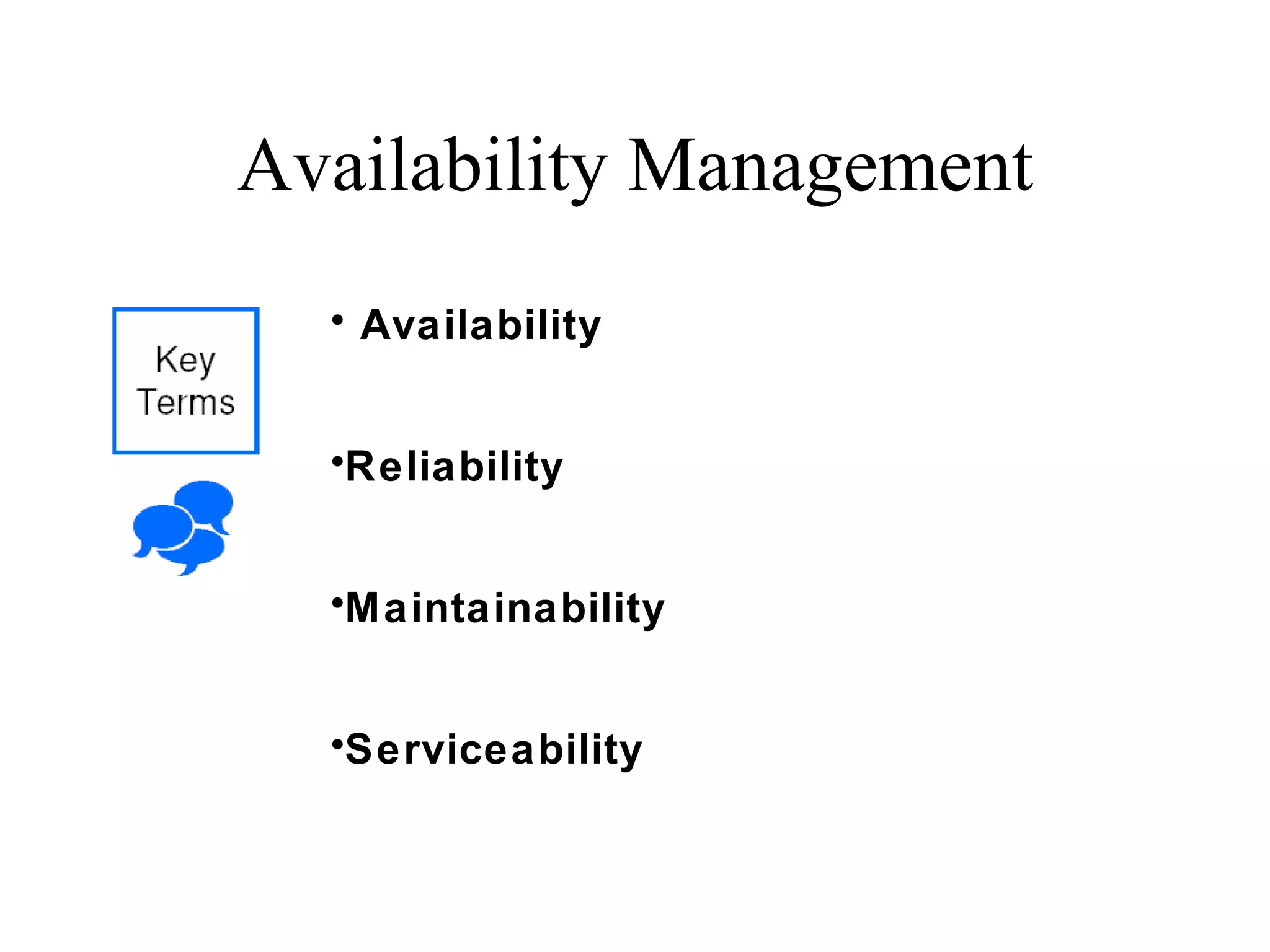 Availability Management

Key Terms

• Availability

•Reliability

•Maintainability

•Serviceability